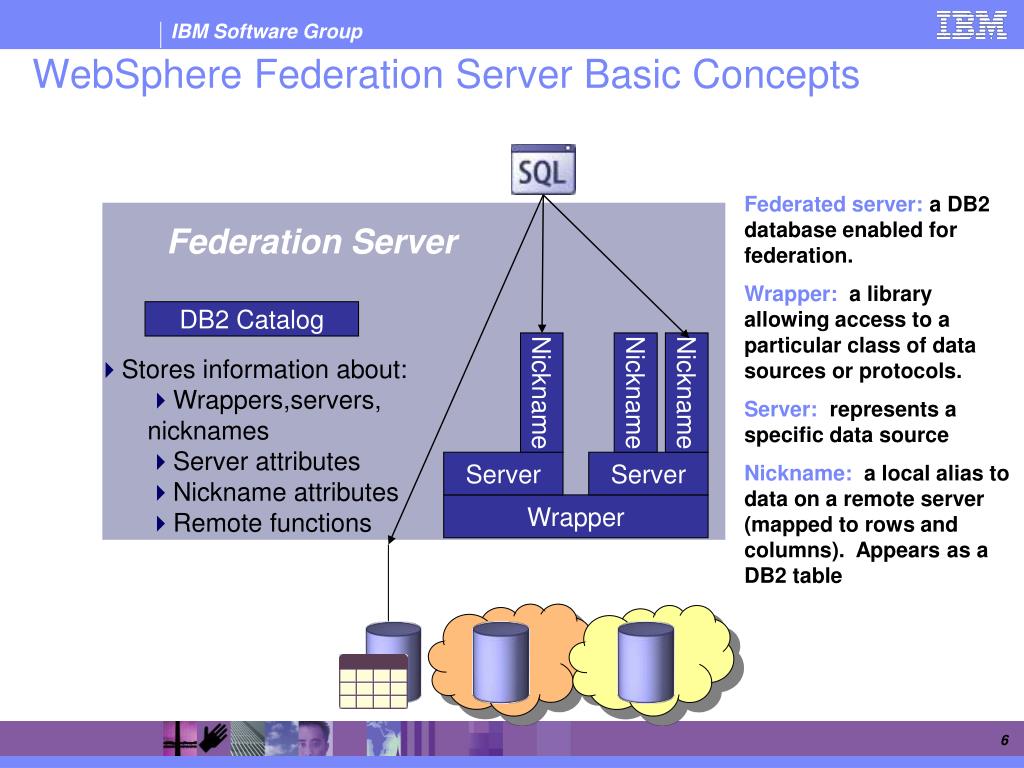 IBM Software Group

IBM

WebSphere Federation Server Basic Concepts

SQL

Federation Server

DB2 Catalog

Stores information about:
Wrappers,servers, nicknames
Server attributes
Nickname attributes
Remote functions

Nickname

Nickname

Nickname

Server

Server

Wrapper

Federated server: a DB2 database enabled for federation.

Wrapper: a library allowing access to a particular class of data sources or protocols.

Server: represents a specific data source

Nickname: a local alias to data on a remote server (mapped to rows and columns). Appears as a DB2 table

6